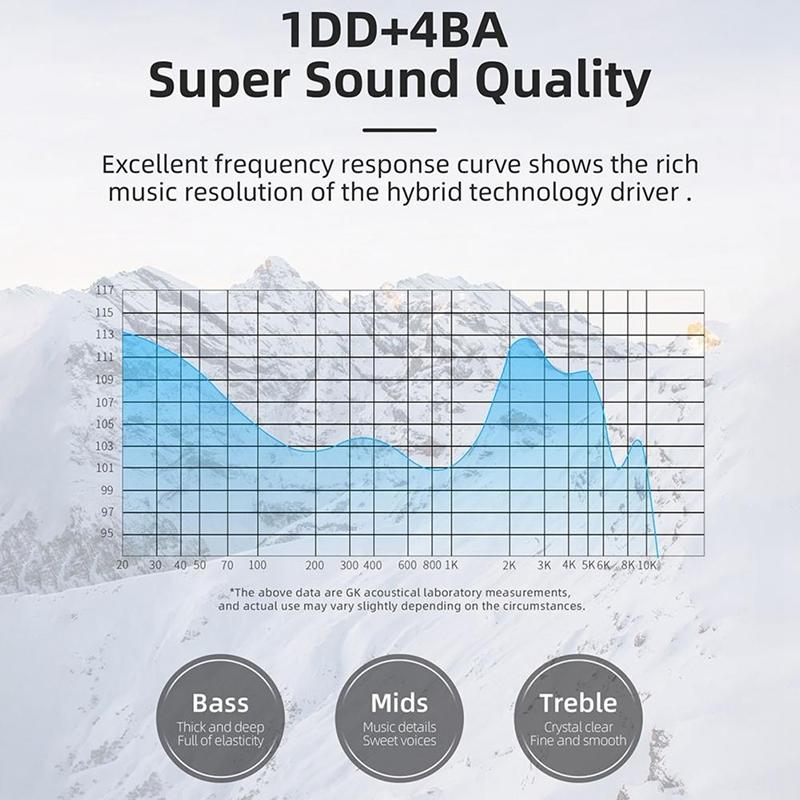 1DD+4BA
Super Sound Quality

Excellent frequency response curve shows the rich music resolution of the hybrid technology driver .

117
115
113
111
109
107
105
103
101
99
97
95
20 30 40 50 70 100 200 300 400 600 800 1K 2K 3K 4K 5K 6K 8K 10K

*The above data are GK acoustical laboratory measurements, and actual use may vary slightly depending on the circumstances.

Bass
Thick and deep
Full of elasticity

Mids
Music details
Sweet voices

Treble
Crystal clear
Fine and smooth